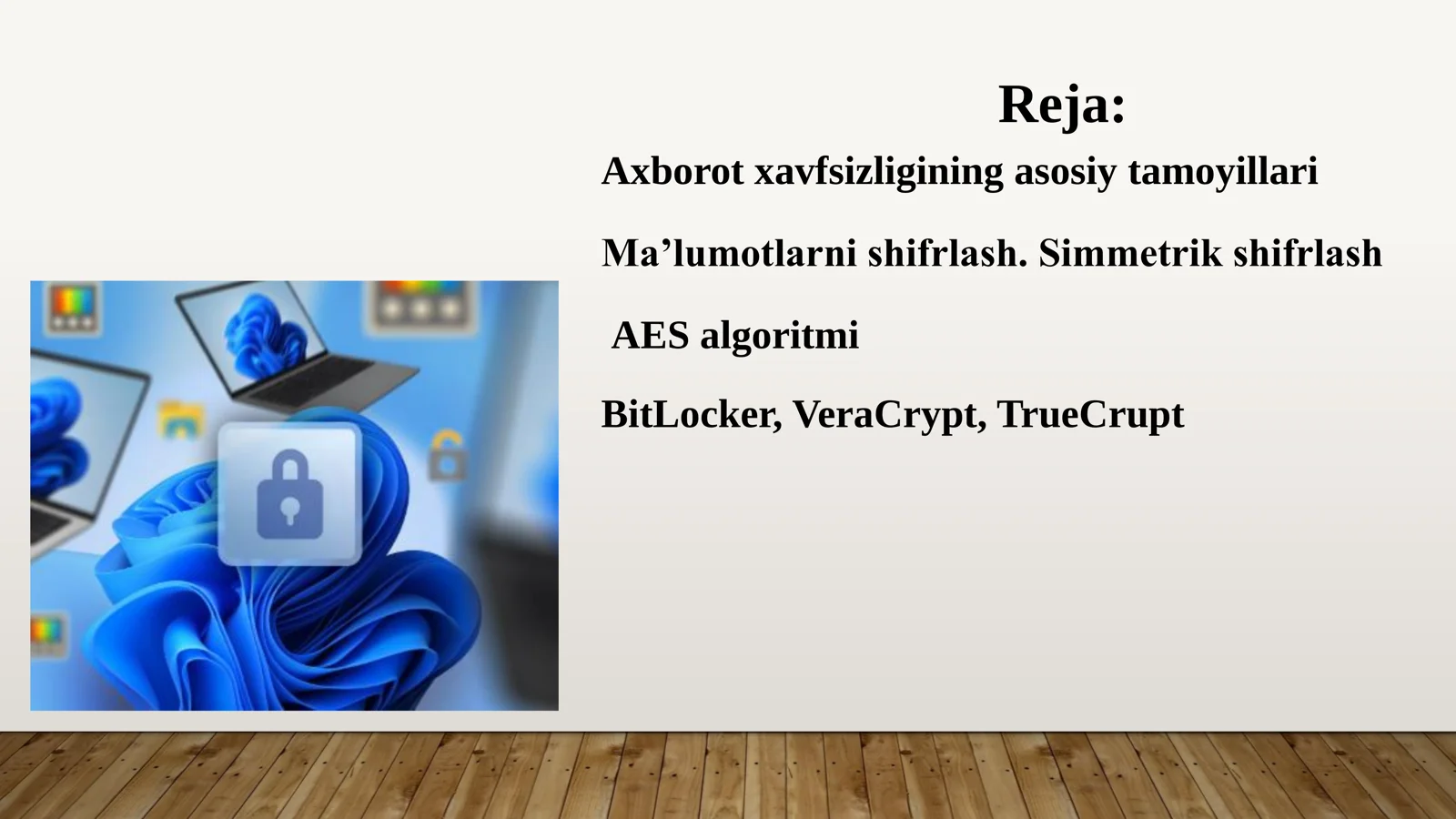 Reja:

Axborot xavfsizligining asosiy tamoyillari

Ma’lumotlarni shifrlash. Simmetrik shifrlash

AES algoritmi

BitLocker, VeraCrypt, TrueCrupt